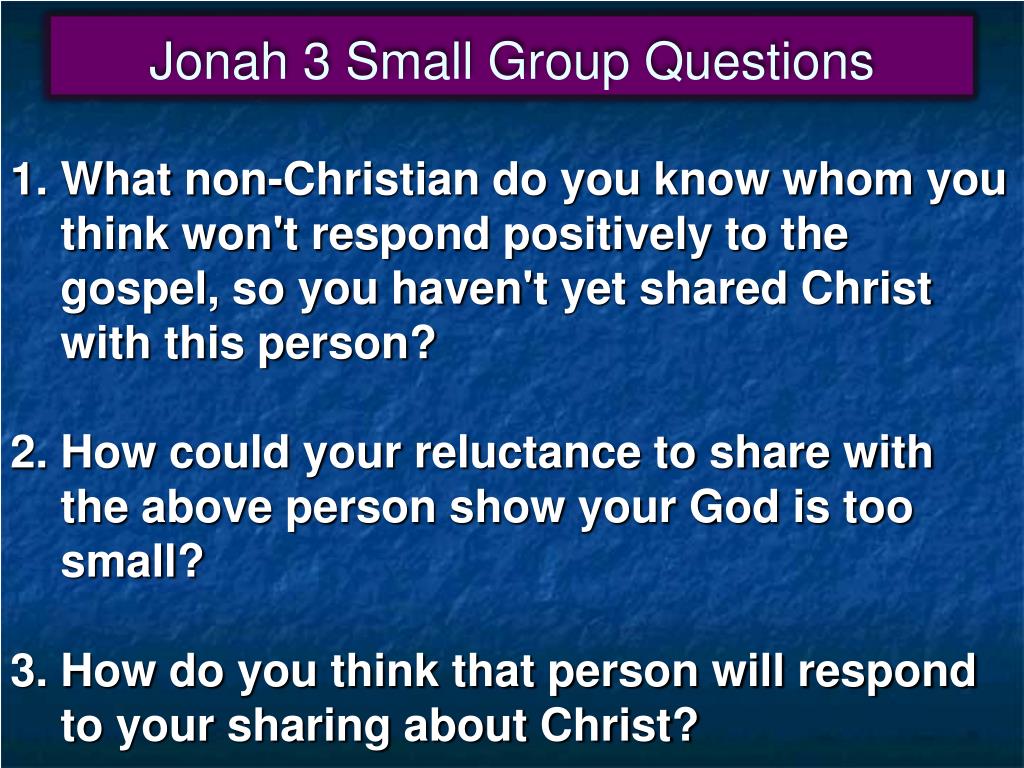 Jonah 3 Small Group Questions

1. What non-Christian do you know whom you think won't respond positively to the gospel, so you haven't yet shared Christ with this person?

2. How could your reluctance to share with the above person show your God is too small?

3. How do you think that person will respond to your sharing about Christ?